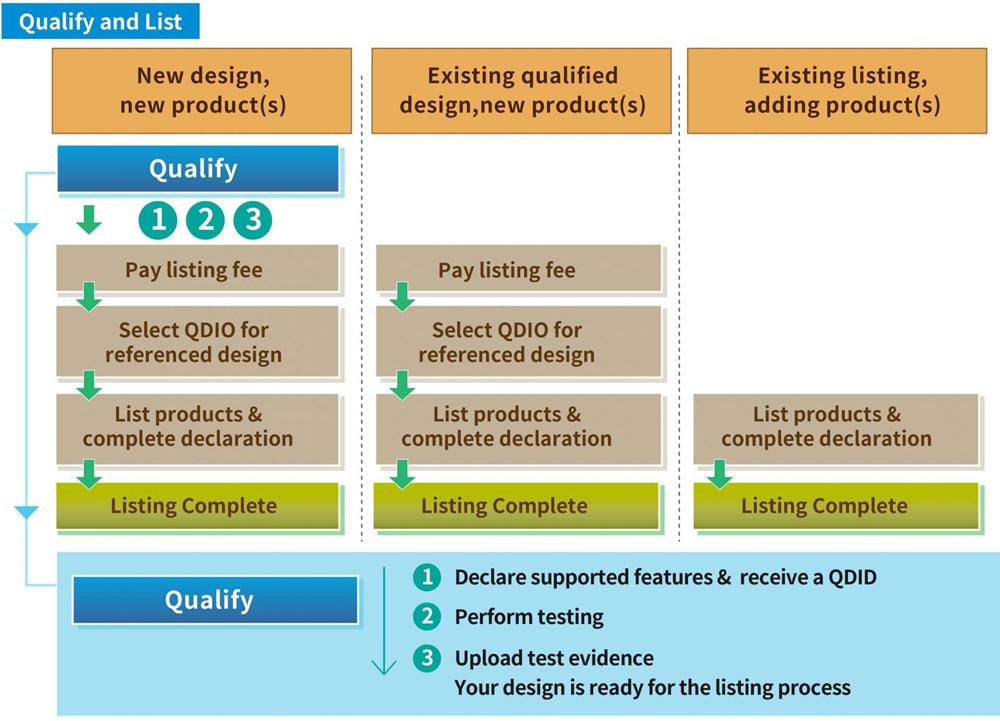 Qualify and List

New design, new product(s)

Qualify

1 2 3

Pay listing fee

Select QDIO for referenced design

List products & complete declaration

Listing Complete

Existing qualified design,new product(s)

Pay listing fee

Select QDIO for referenced design

List products & complete declaration

Listing Complete

Existing listing, adding product(s)

List products & complete declaration

Listing Complete

Qualify

1 Declare supported features & receive a QDID

2 Perform testing

3 Upload test evidence
Your design is ready for the listing process